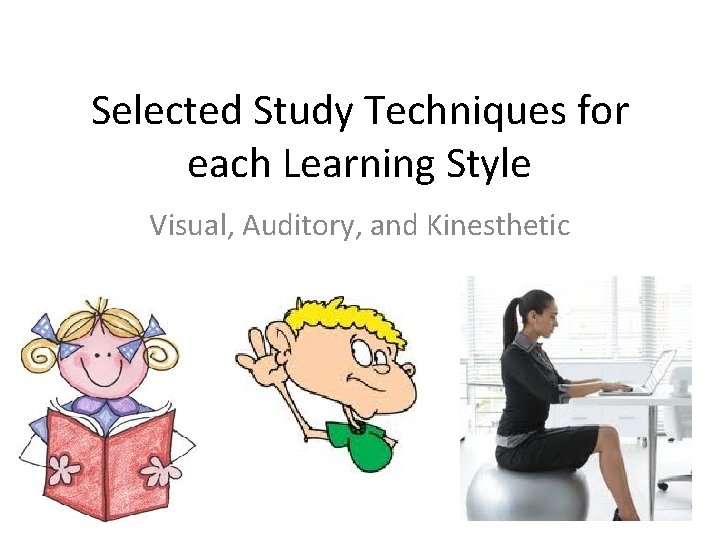 Selected Study Techniques for each Learning Style

Visual, Auditory, and Kinesthetic